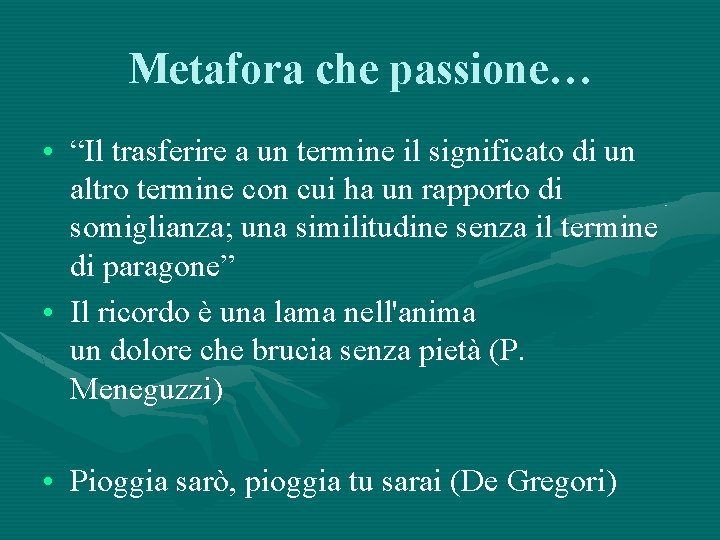 Metafora che passione…

• “Il trasferire a un termine il significato di un altro termine con cui ha un rapporto di somiglianza; una similitudine senza il termine di paragone”

• Il ricordo è una lama nell'anima
un dolore che brucia senza pietà (P. Meneguzzi)

• Pioggia sarò, pioggia tu sarai (De Gregori)